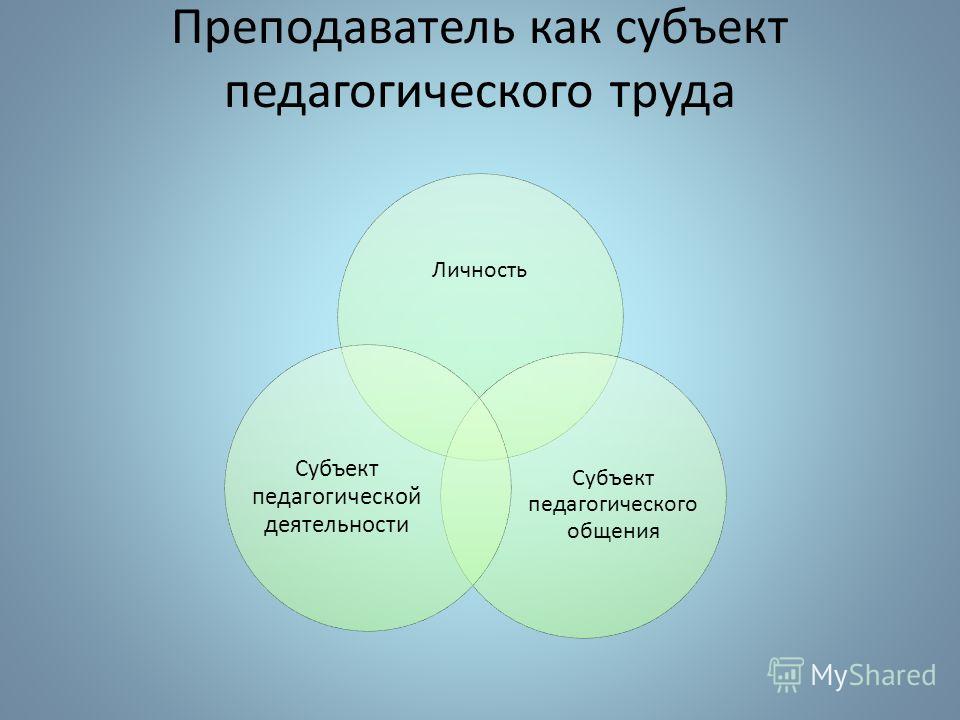 Преподаватель как субъект педагогического труда

Личность

Субъект педагогической деятельности

Субъект педагогического общения

MyShared